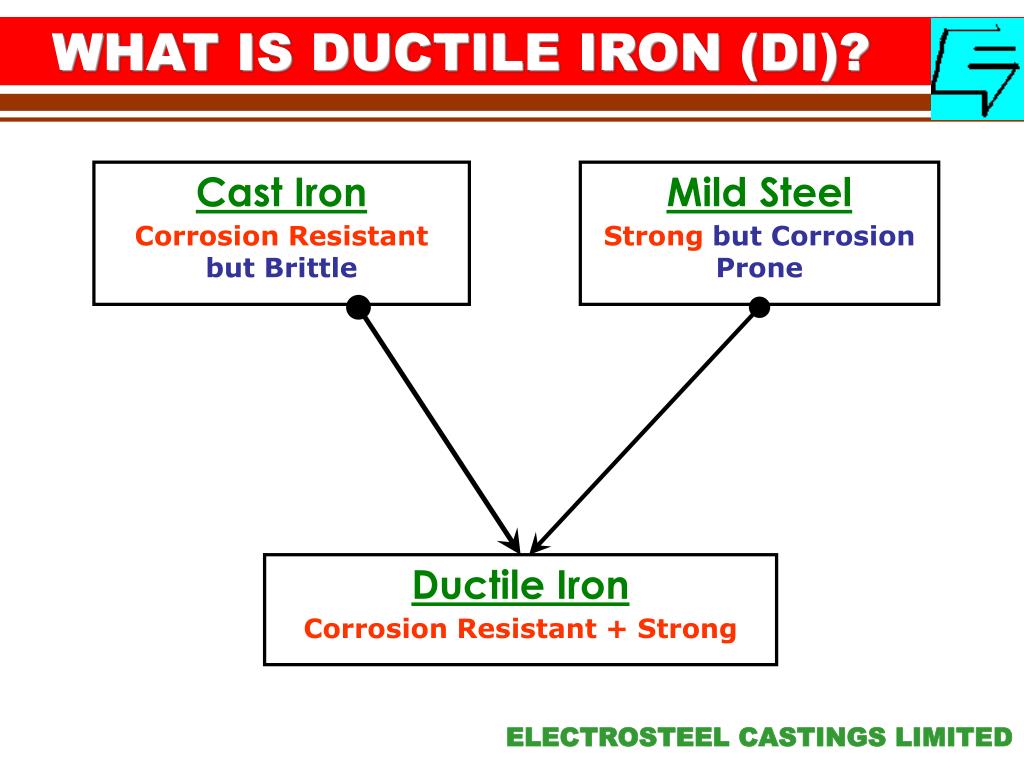 WHAT IS DUCTILE IRON (DI)?

Cast Iron
Corrosion Resistant but Brittle

Mild Steel
Strong but Corrosion Prone

Ductile Iron
Corrosion Resistant + Strong

ELECTROSTEEL CASTINGS LIMITED